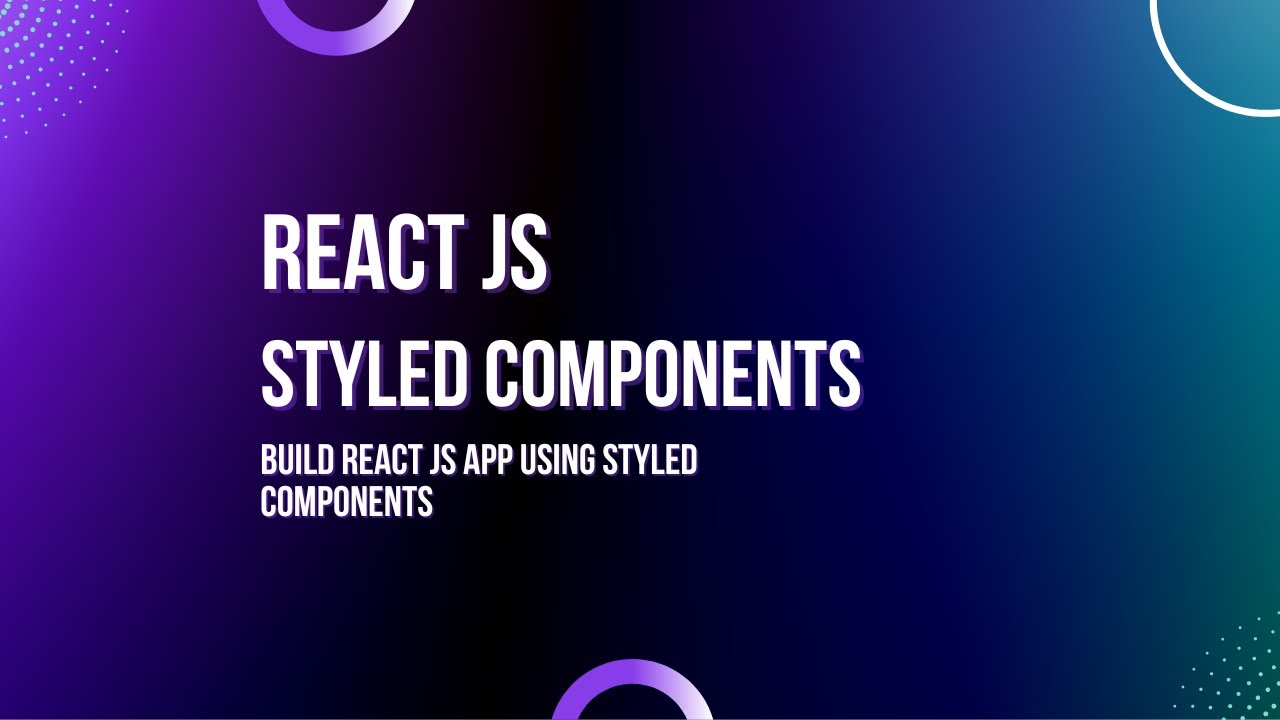 REACT JS

STYLED COMPONENTS

BUILD REACT JS APP USING STYLED COMPONENTS